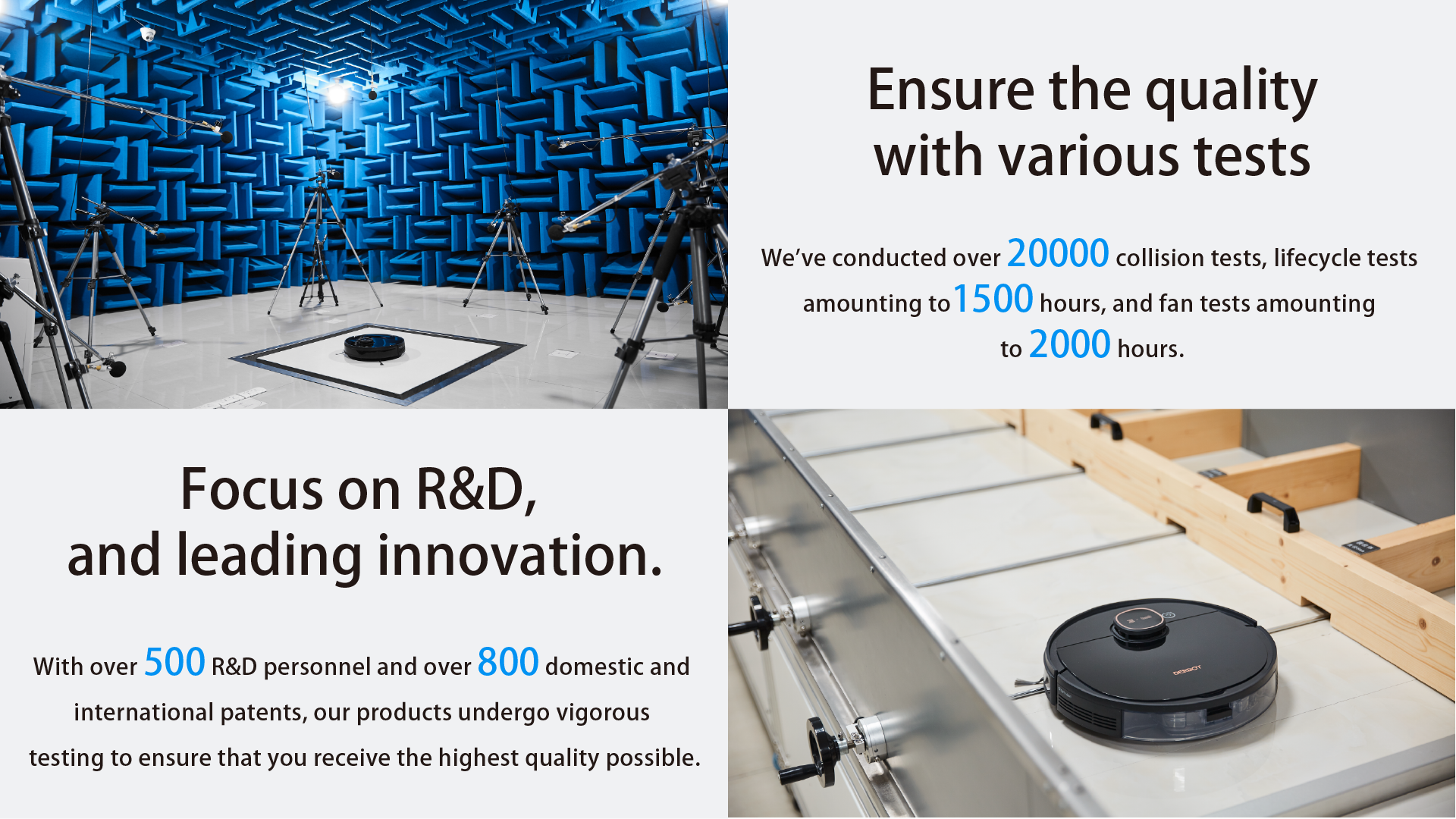 Ensure the quality with various tests

We've conducted over 20000 collision tests, lifecycle tests amounting to 1500 hours, and fan tests amounting to 2000 hours.

Focus on R&D, and leading innovation.

With over 500 R&D personnel and over 800 domestic and international patents, our products undergo vigorous testing to ensure that you receive the highest quality possible.

DEEBOT